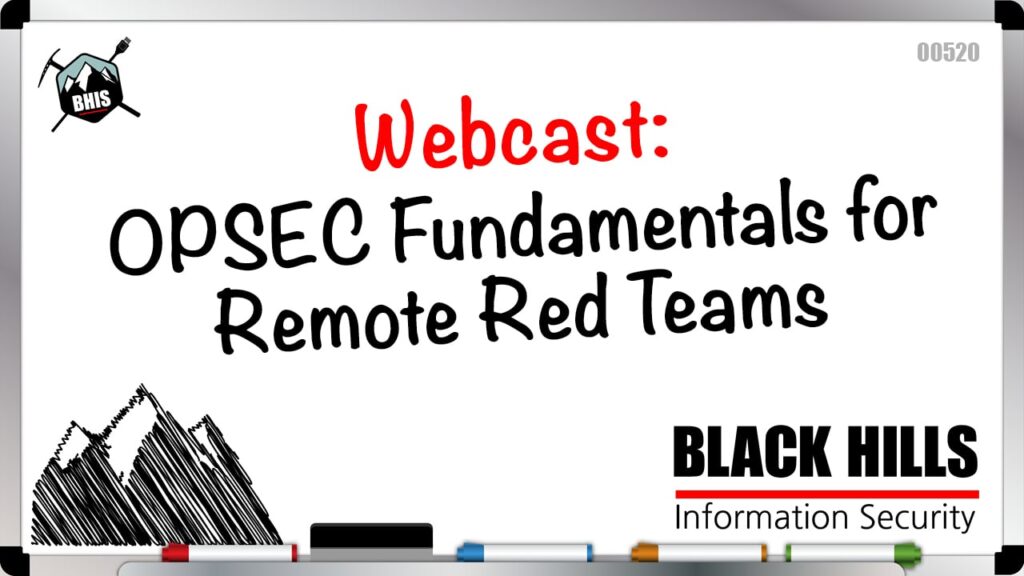 BHIS

00520

Webcast:
OPSEC Fundamentals for Remote Red Teams

BLACK HILLS
Information Security